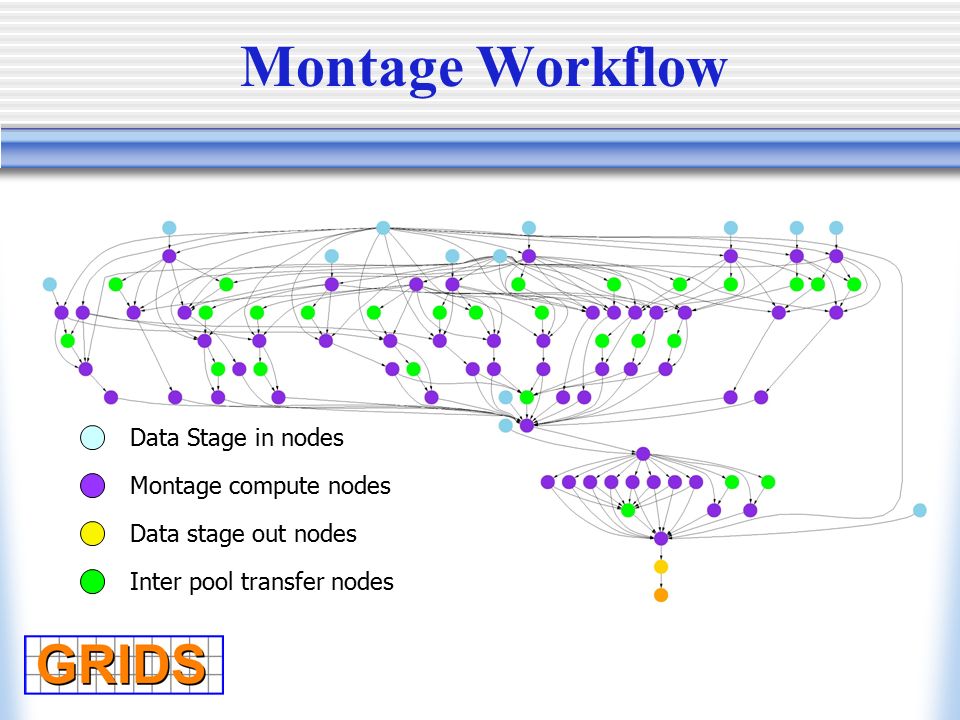 Montage Workflow

Data Stage in nodes

Montage compute nodes

Data stage out nodes

Inter pool transfer nodes

GRIDS